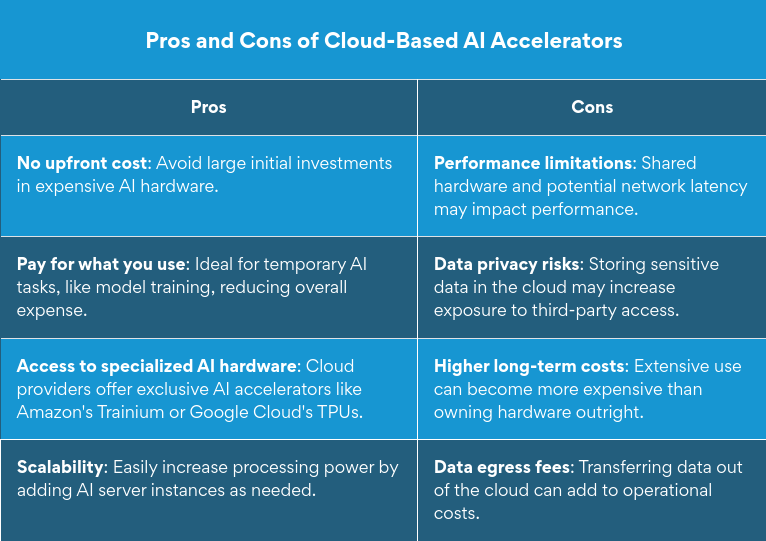 Pros and Cons of Cloud-Based AI Accelerators

| Pros | Cons |
|---|---|
| **No upfront cost**: Avoid large initial investments in expensive AI hardware. | **Performance limitations**: Shared hardware and potential network latency may impact performance. |
| **Pay for what you use**: Ideal for temporary AI tasks, like model training, reducing overall expense. | **Data privacy risks**: Storing sensitive data in the cloud may increase exposure to third-party access. |
| **Access to specialized AI hardware**: Cloud providers offer exclusive AI accelerators like Amazon's Trainium or Google Cloud's TPUs. | **Higher long-term costs**: Extensive use can become more expensive than owning hardware outright. |
| **Scalability**: Easily increase processing power by adding AI server instances as needed. | **Data egress fees**: Transferring data out of the cloud can add to operational costs. |